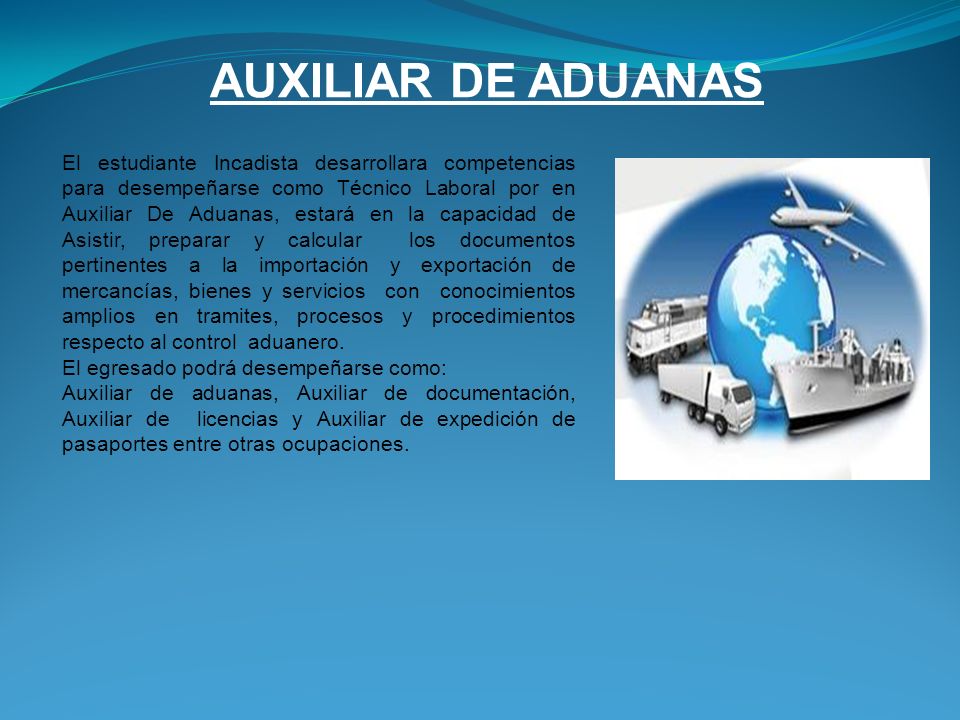 AUXILIAR DE ADUANAS

El estudiante Incadista desarrollara competencias para desempeñarse como Técnico Laboral por en Auxiliar De Aduanas, estará en la capacidad de Asistir, preparar y calcular los documentos pertinentes a la importación y exportación de mercancías, bienes y servicios con conocimientos amplios en tramites, procesos y procedimientos respecto al control aduanero.
El egresado podrá desempeñarse como:
Auxiliar de aduanas, Auxiliar de documentación, Auxiliar de licencias y Auxiliar de expedición de pasaportes entre otras ocupaciones.